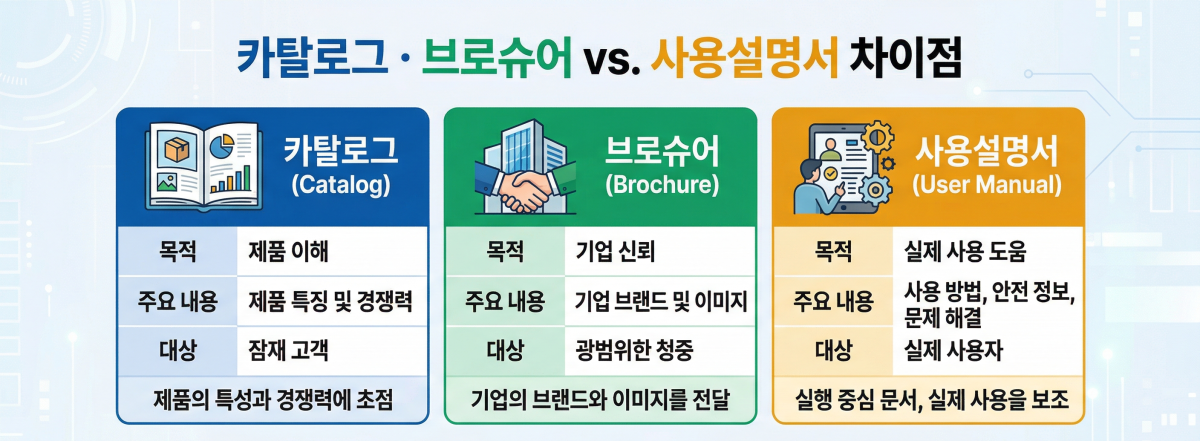 카탈로그 · 브로슈어 vs. 사용설명서 차이점

카탈로그
(Catalog)

| 목적 | 제품 이해 |
|---|---|
| 주요 내용 | 제품 특징 및 경쟁력 |
| 대상 | 잠재 고객 |

제품의 특성과 경쟁력에 초점

브로슈어
(Brochure)

| 목적 | 기업 신뢰 |
|---|---|
| 주요 내용 | 기업 브랜드 및 이미지 |
| 대상 | 광범위한 청중 |

기업의 브랜드와 이미지를 전달

사용설명서
(User Manual)

| 목적 | 실제 사용 도움 |
|---|---|
| 주요 내용 | 사용 방법, 안전 정보, 문제 해결 |
| 대상 | 실제 사용자 |

실행 중심 문서, 실제 사용을 보조